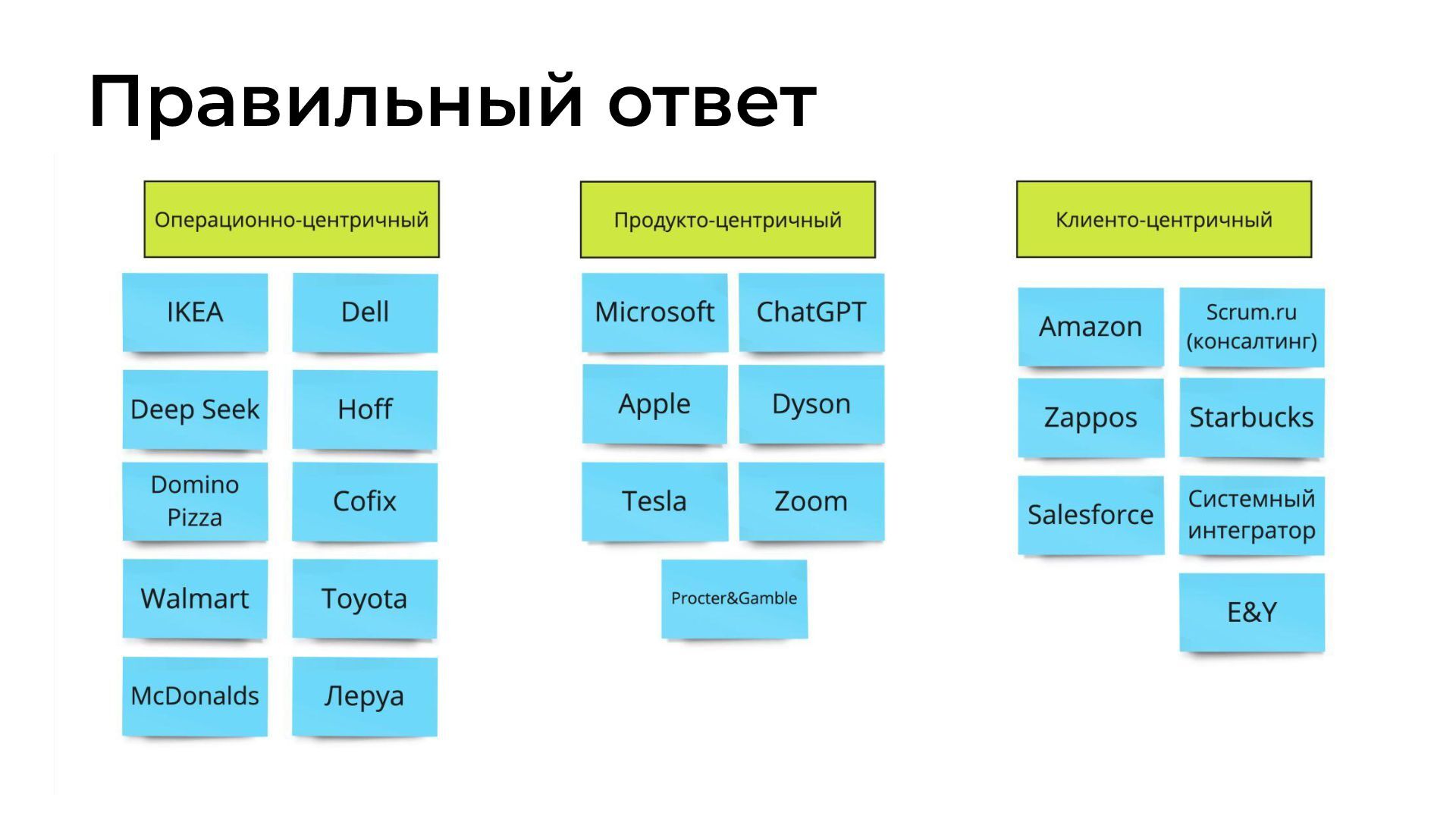 Правильный ответ

Операционно-центричный

IKEA

Dell

Deep Seek

Hoff

Domino Pizza

Cofix

Walmart

Toyota

McDonalds

Леруа

Продукто-центричный

Microsoft

ChatGPT

Apple

Dyson

Tesla

Zoom

Procter&Gamble

Клиенто-центричный

Amazon

Scrum.ru (консалтинг)

Zappos

Starbucks

Salesforce

Системный интегратор

E&Y